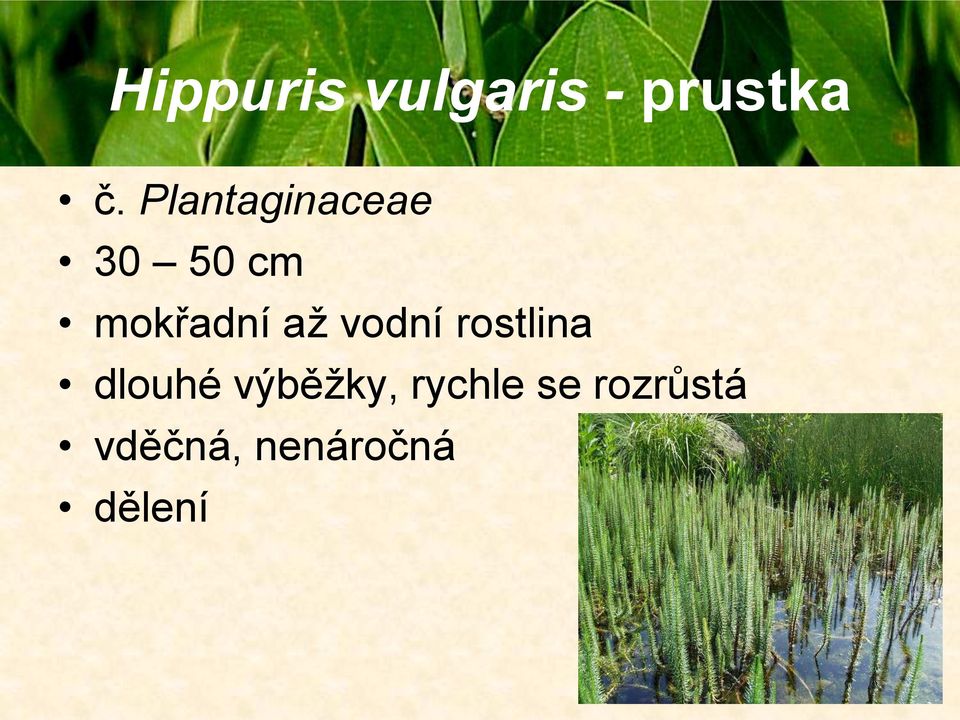 Hippuris vulgaris - prustka

• č. Plantaginaceae
• 30 – 50 cm
• mokřadní až vodní rostlina
• dlouhé výběžky, rychle se rozrůstá
• vděčná, nenáročná
• dělení